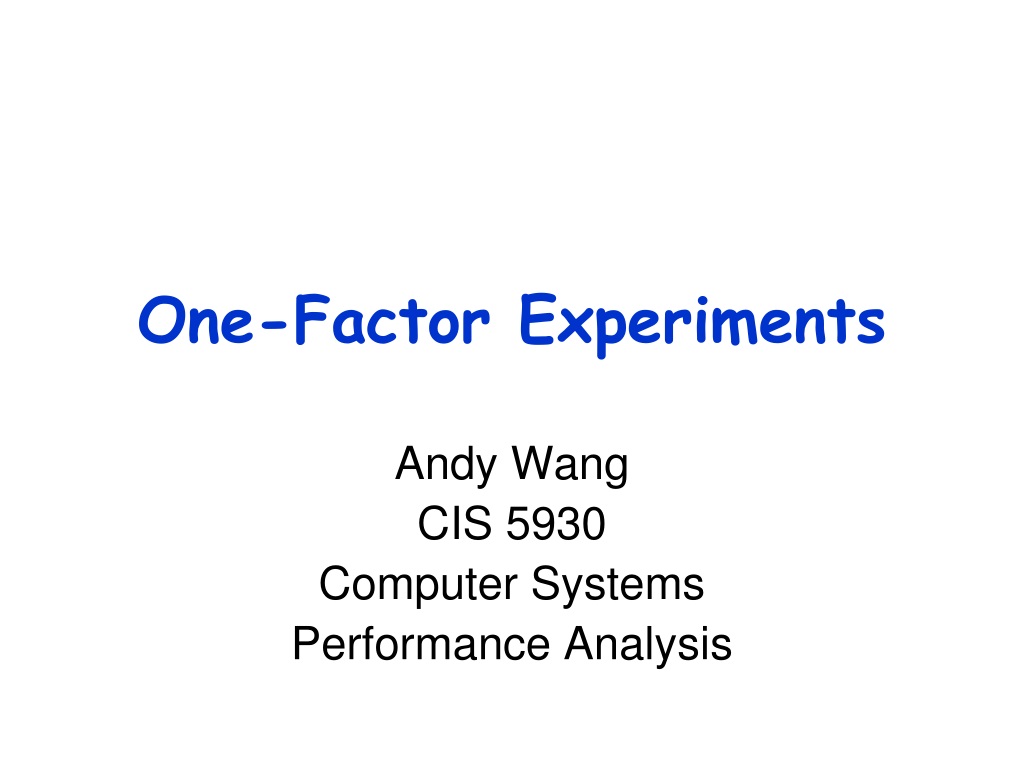 One-Factor Experiments

Andy Wang
CIS 5930
Computer Systems
Performance Analysis